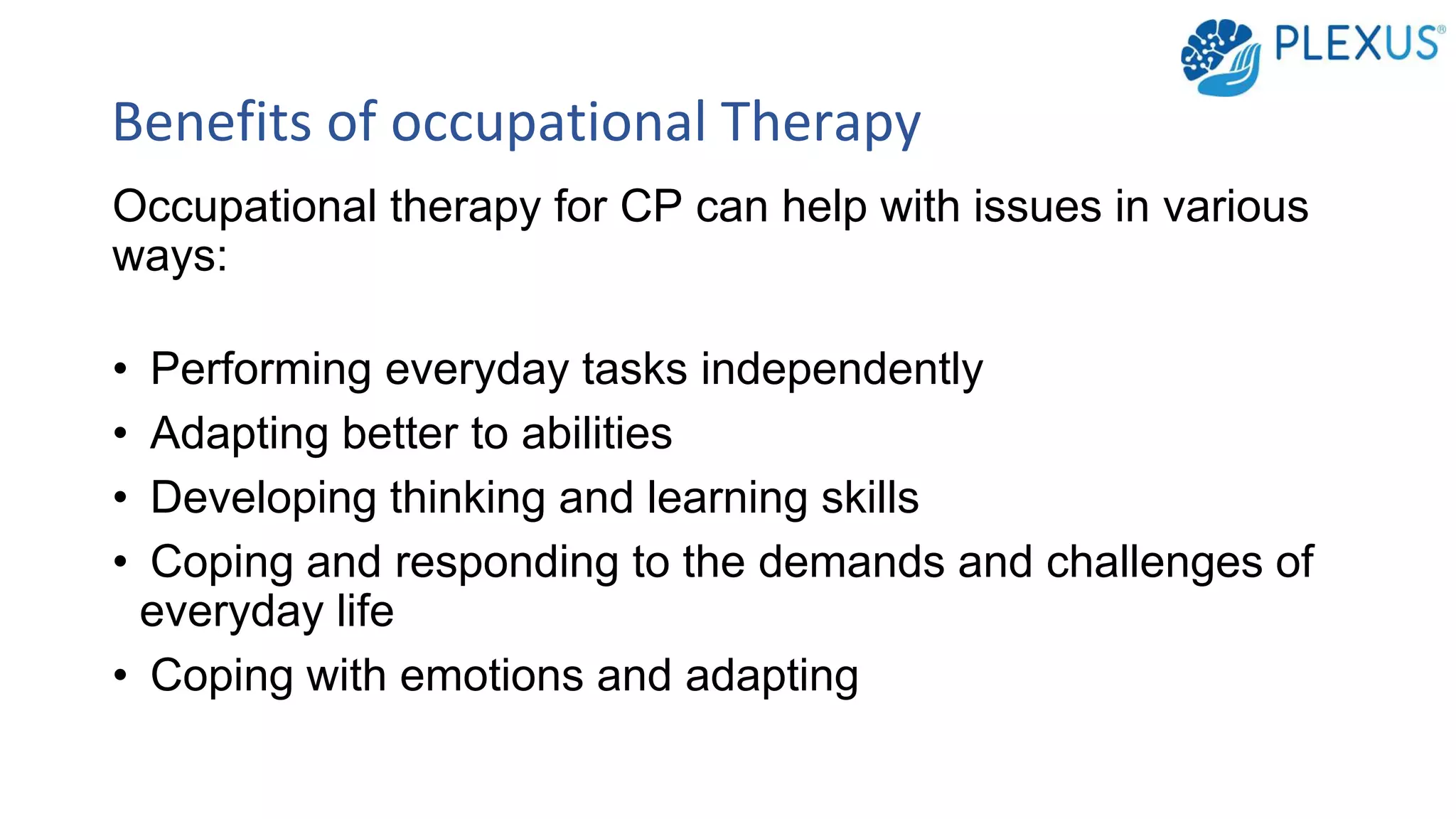 PLEXUS®

Benefits of occupational Therapy

Occupational therapy for CP can help with issues in various ways:

• Performing everyday tasks independently
• Adapting better to abilities
• Developing thinking and learning skills
• Coping and responding to the demands and challenges of everyday life
• Coping with emotions and adapting